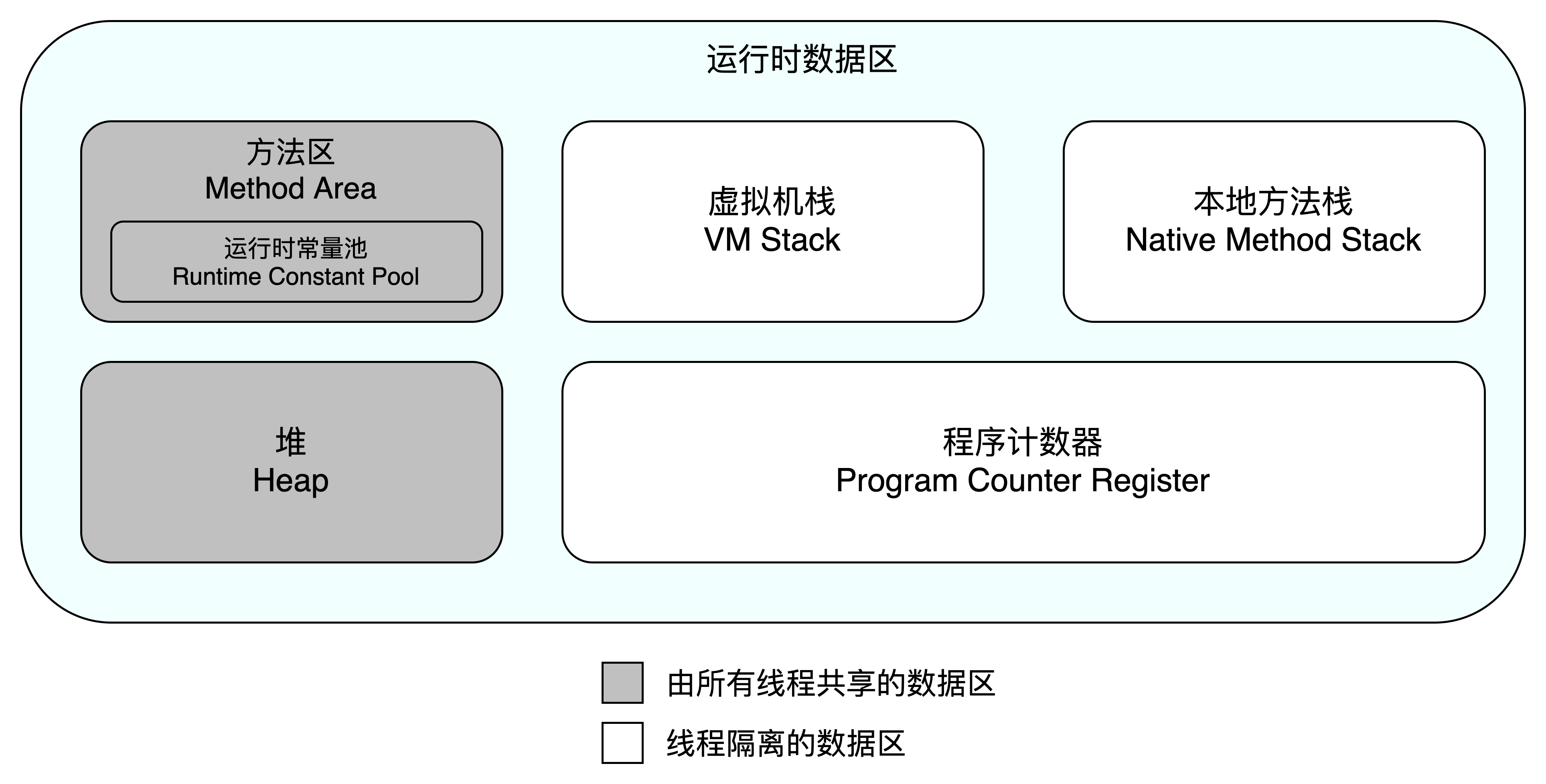 运行时数据区

方法区
Method Area

运行时常量池
Runtime Constant Pool

虚拟机栈
VM Stack

本地方法栈
Native Method Stack

堆
Heap

程序计数器
Program Counter Register

由所有线程共享的数据区

线程隔离的数据区